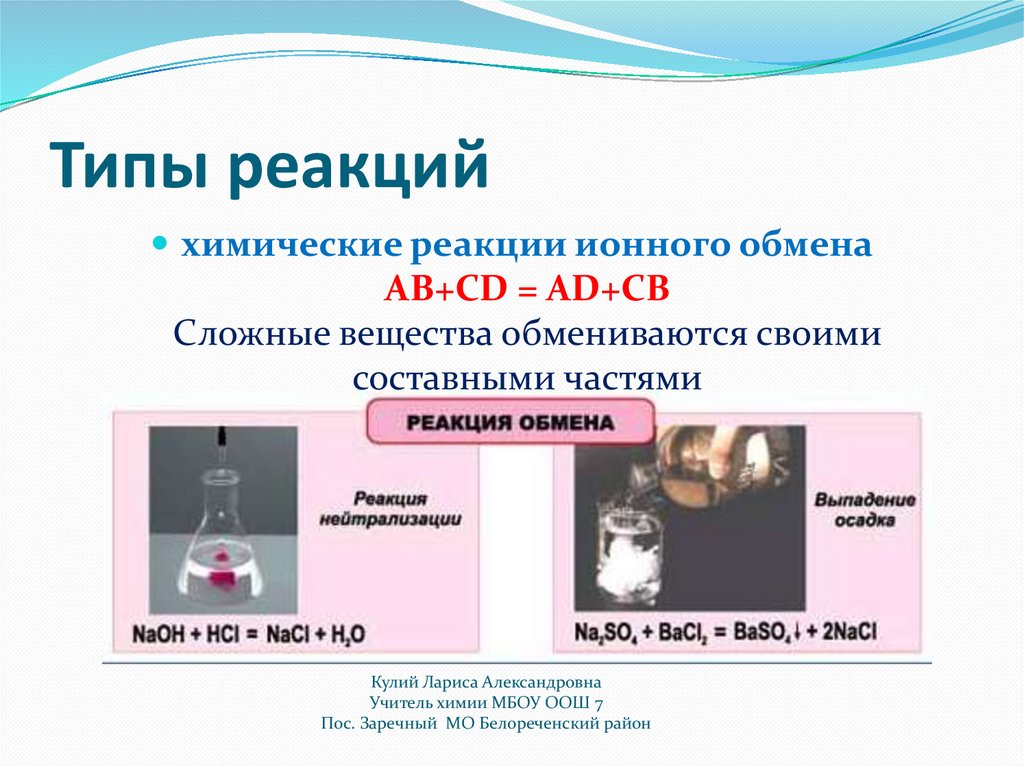 Типы реакций

химические реакции ионного обмена
AB+CD = AD+CB
Сложные вещества обмениваются своими составными частями

РЕАКЦИЯ ОБМЕНА

Реакция нейтрализации

$NaOH + HCl = NaCl + H_2O$

Выпадение осадка

$Na_2SO_4 + BaCl_2 = BaSO_4\downarrow + 2NaCl$

Кулий Лариса Александровна
Учитель химии МБОУ ООШ 7
Пос. Заречный МО Белореченский район